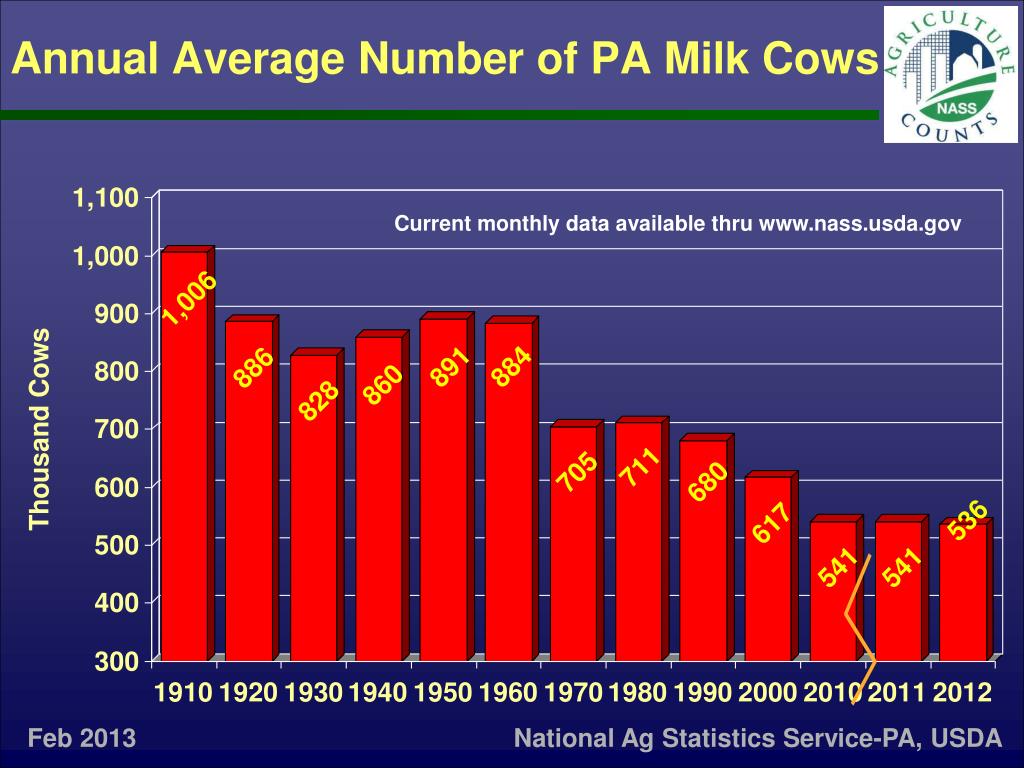 Annual Average Number of PA Milk Cows

AGRICULTURE NASS COUNTS

Current monthly data available thru www.nass.usda.gov

Thousand Cows

1,100
1,000
900
800
700
600
500
400
300

1,006
886
828
860
891
884
705
711
680
617
541
541
536

1910 1920 1930 1940 1950 1960 1970 1980 1990 2000 2010 2011 2012

Feb 2013

National Ag Statistics Service-PA, USDA